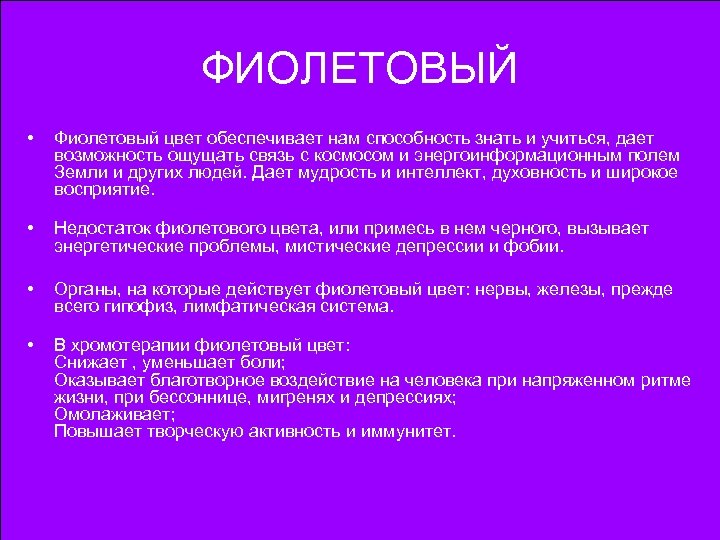 ФИОЛЕТОВЫЙ

• Фиолетовый цвет обеспечивает нам способность знать и учиться, дает возможность ощущать связь с космосом и энергоинформационным полем Земли и других людей. Дает мудрость и интеллект, духовность и широкое восприятие.

• Недостаток фиолетового цвета, или примесь в нем черного, вызывает энергетические проблемы, мистические депрессии и фобии.

• Органы, на которые действует фиолетовый цвет: нервы, железы, прежде всего гипофиз, лимфатическая система.

• В хромотерапии фиолетовый цвет:
Снижает , уменьшает боли;
Оказывает благотворное воздействие на человека при напряженном ритме жизни, при бессоннице, мигренях и депрессиях;
Омолаживает;
Повышает творческую активность и иммунитет.